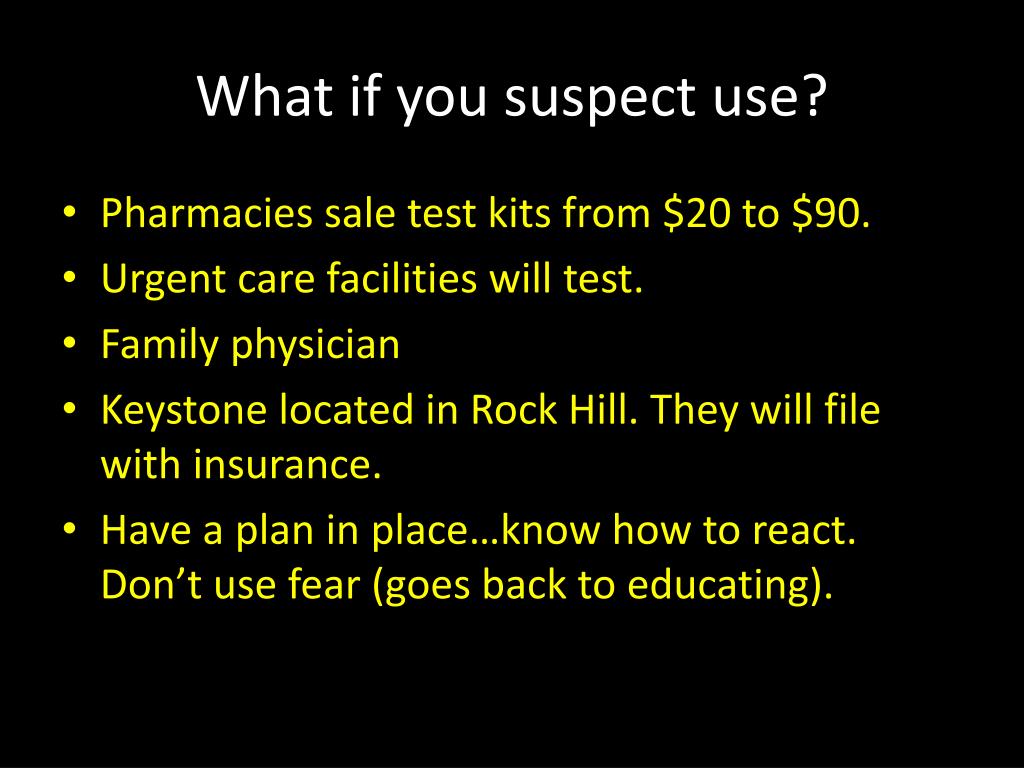 What if you suspect use?

• Pharmacies sale test kits from \$20 to \$90.
• Urgent care facilities will test.
• Family physician
• Keystone located in Rock Hill. They will file with insurance.
• Have a plan in place…know how to react. Don’t use fear (goes back to educating).